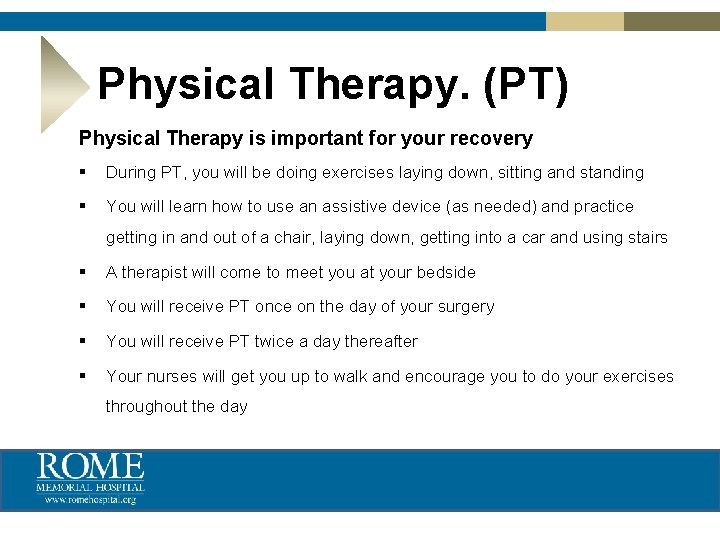 Physical Therapy. (PT)

Physical Therapy is important for your recovery

▪ During PT, you will be doing exercises laying down, sitting and standing

▪ You will learn how to use an assistive device (as needed) and practice getting in and out of a chair, laying down, getting into a car and using stairs

▪ A therapist will come to meet you at your bedside

▪ You will receive PT once on the day of your surgery

▪ You will receive PT twice a day thereafter

▪ Your nurses will get you up to walk and encourage you to do your exercises throughout the day

ROME
MEMORIAL HOSPITAL
www.romehospital.org